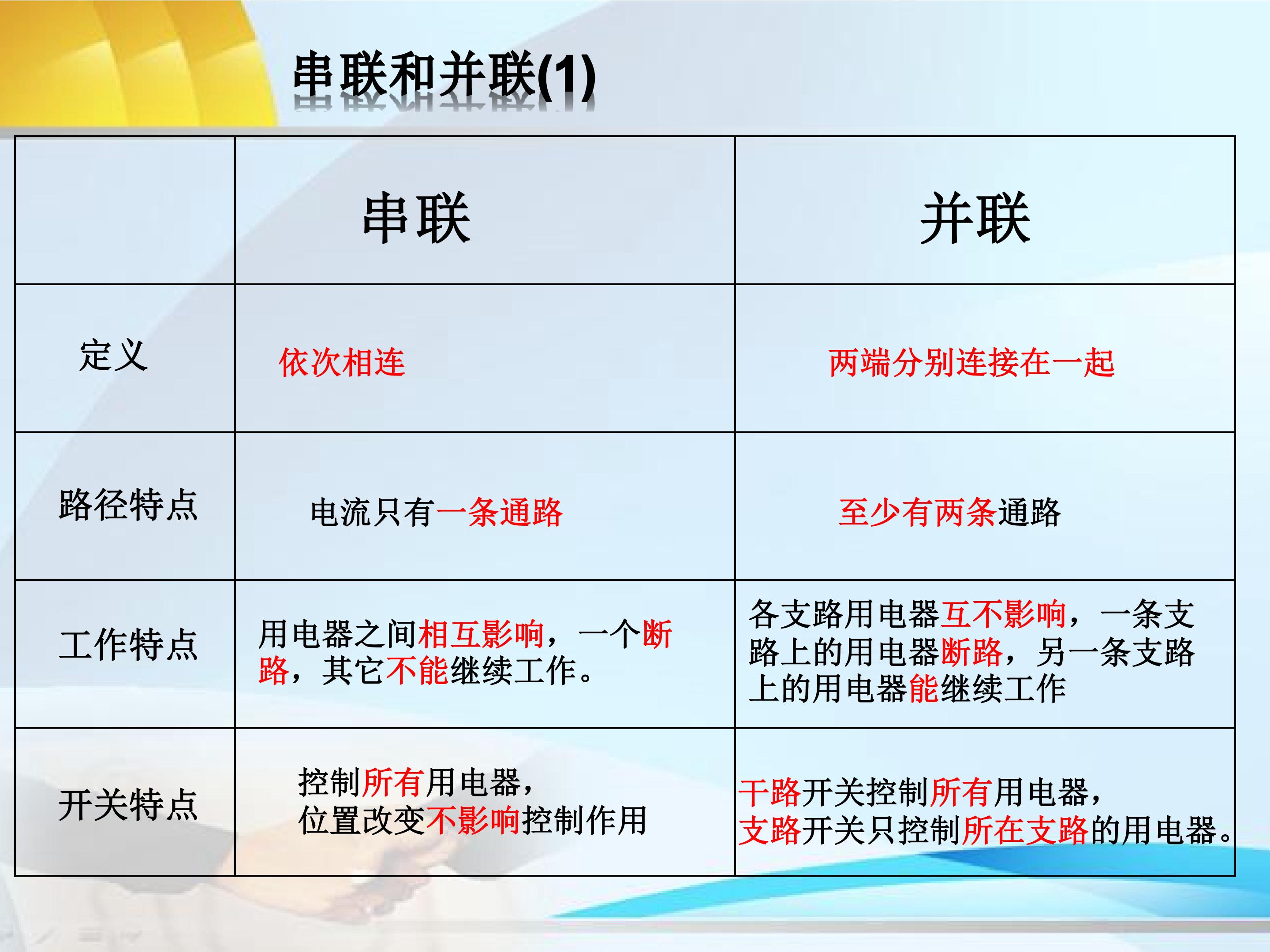 串联和并联(1)

|  | 串联 | 并联 |
|---|---|---|
| 定义 | 依次相连 | 两端分别连接在一起 |
| 路径特点 | 电流只有一条通路 | 至少有两条通路 |
| 工作特点 | 用电器之间相互影响，一个断路，其它不能继续工作。 | 各支路用电器互不影响，一条支路上的用电器断路，另一条支路上的用电器能继续工作 |
| 开关特点 | 控制所有用电器，位置改变不影响控制作用 | 干路开关控制所有用电器，支路开关只控制所在支路的用电器。 |